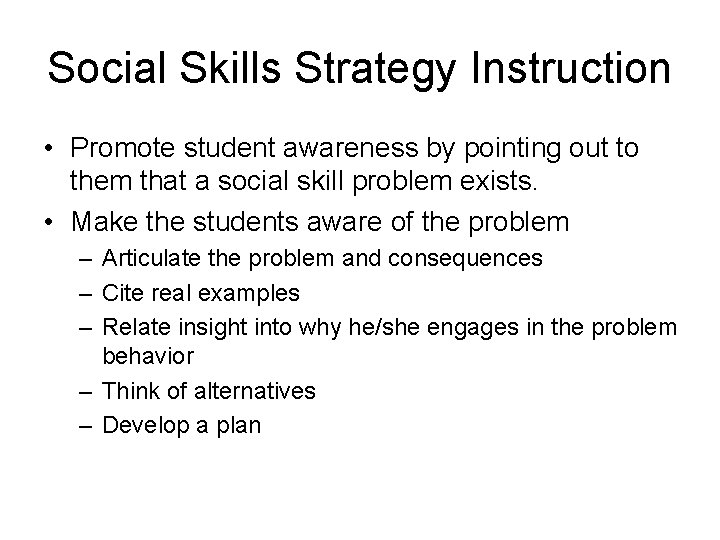 Social Skills Strategy Instruction

• Promote student awareness by pointing out to them that a social skill problem exists.
• Make the students aware of the problem
– Articulate the problem and consequences
– Cite real examples
– Relate insight into why he/she engages in the problem behavior
– Think of alternatives
– Develop a plan